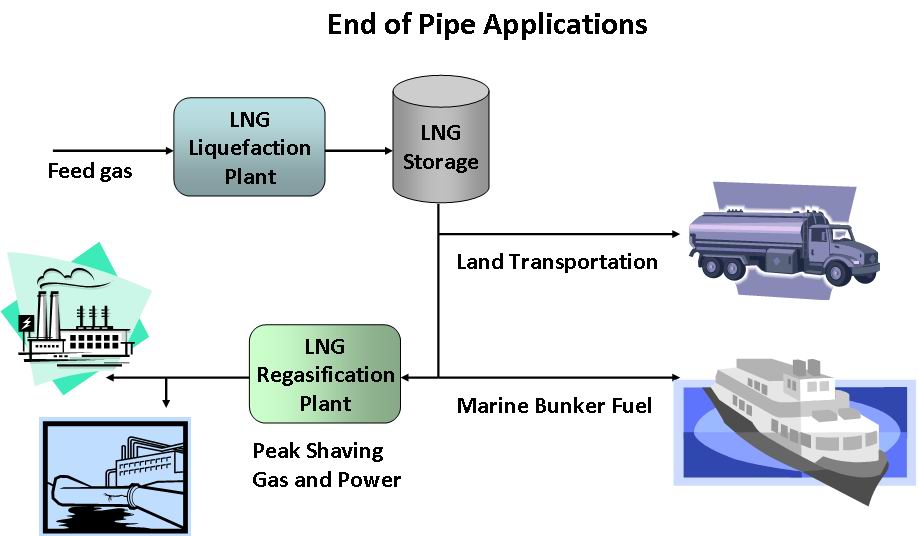 End of Pipe Applications

Feed gas

LNG Liquefaction Plant

LNG Storage

Land Transportation

LNG Regasification Plant

Marine Bunker Fuel

Peak Shaving Gas and Power